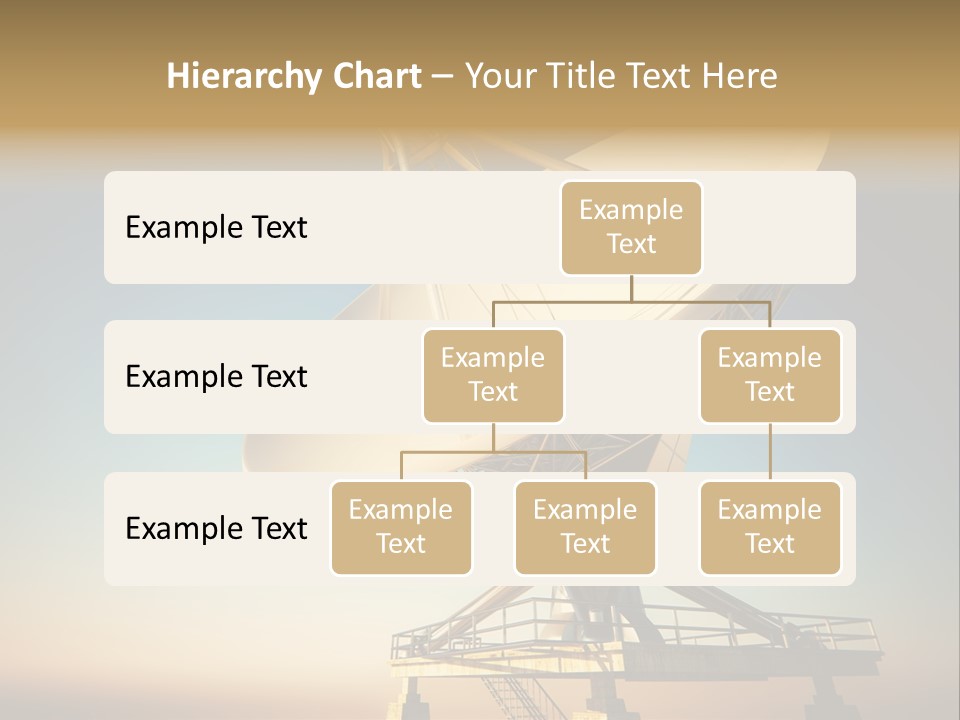 Hierarchy Chart – Your Title Text Here

Example Text

Example Text

Example Text

Example Text

Example Text

Example Text

Example Text

Example Text

Example Text